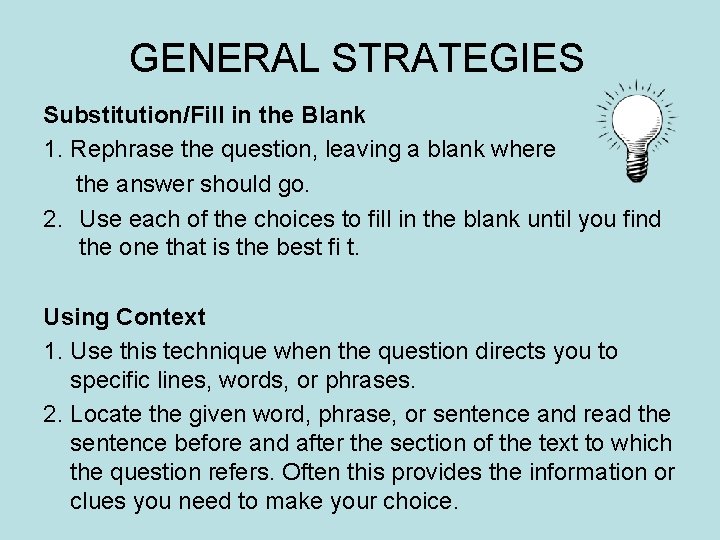 GENERAL STRATEGIES

Substitution/Fill in the Blank

1. Rephrase the question, leaving a blank where the answer should go.

2. Use each of the choices to fill in the blank until you find the one that is the best fi t.

Using Context

1. Use this technique when the question directs you to specific lines, words, or phrases.

2. Locate the given word, phrase, or sentence and read the sentence before and after the section of the text to which the question refers. Often this provides the information or clues you need to make your choice.